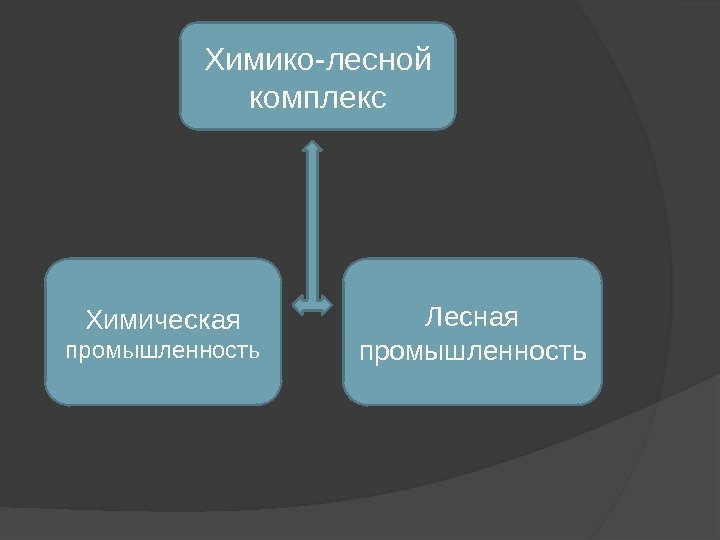 Химико-лесной комплекс

Химическая промышленность

Лесная промышленность